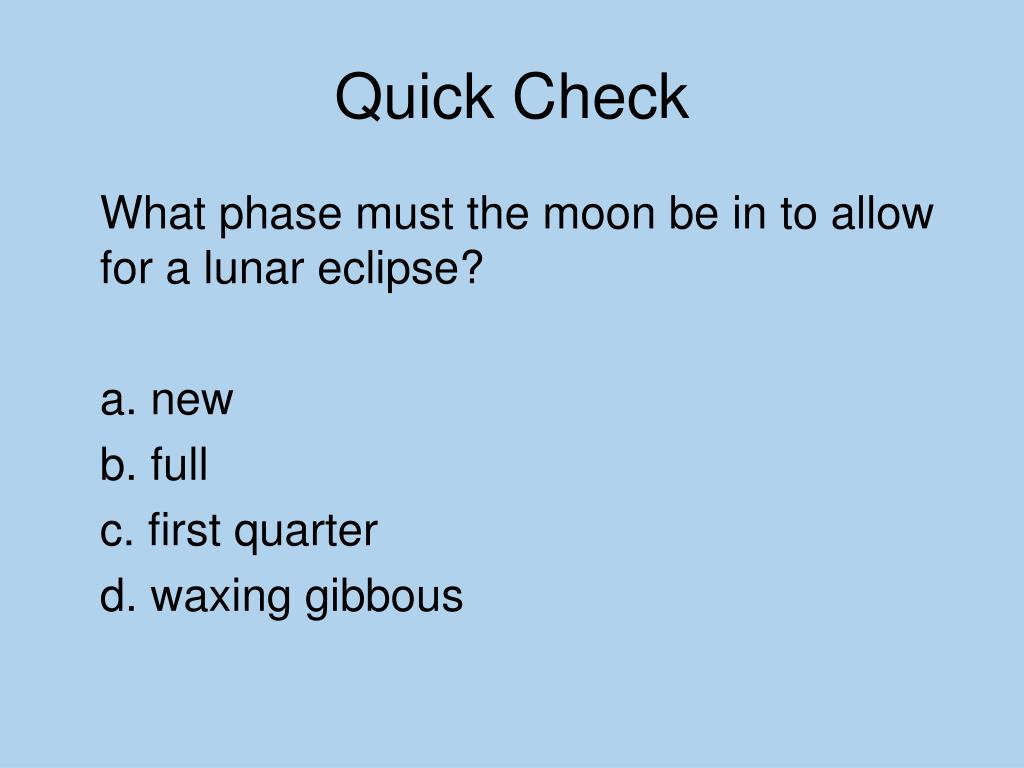 Quick Check

What phase must the moon be in to allow for a lunar eclipse?

a. new
b. full
c. first quarter
d. waxing gibbous